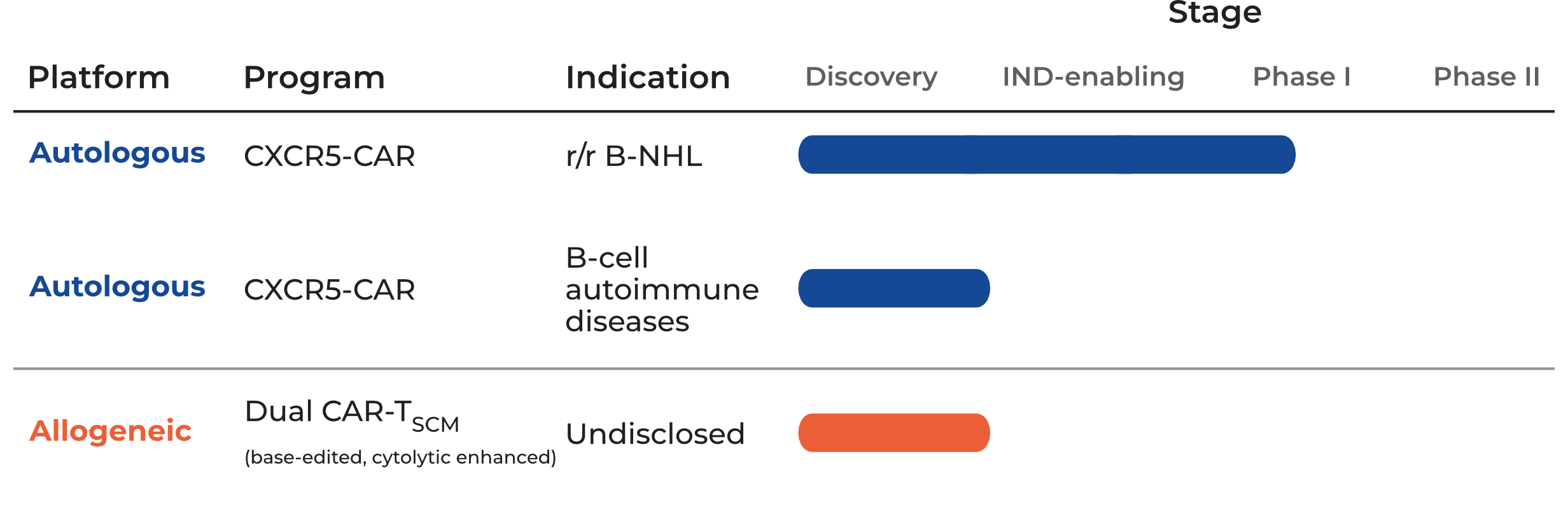 Stage

| Platform | Program | Indication | Discovery | IND-enabling | Phase I | Phase II |
|---|---|---|---|---|---|---|
| Autologous | CXCR5-CAR | r/r B-NHL | | | | |
| Autologous | CXCR5-CAR | B-cell autoimmune diseases | | | | |
| Allogeneic | Dual CAR-T$_{SCM}$ (base-edited, cytolytic enhanced) | Undisclosed | | | | |